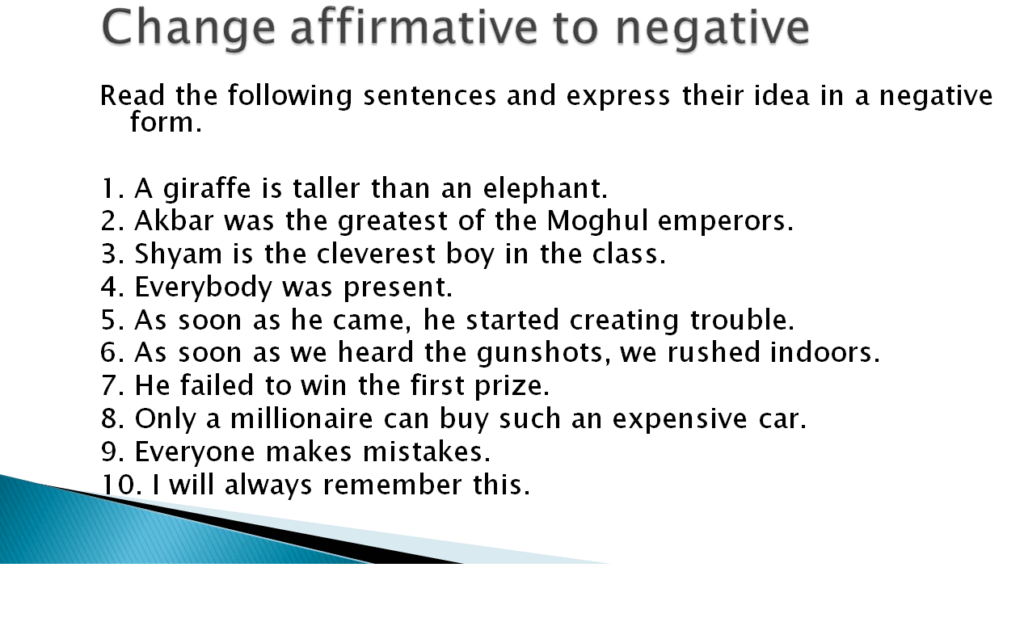 Change affirmative to negative

Read the following sentences and express their idea in a negative form.

1. A giraffe is taller than an elephant.
2. Akbar was the greatest of the Moghul emperors.
3. Shyam is the cleverest boy in the class.
4. Everybody was present.
5. As soon as he came, he started creating trouble.
6. As soon as we heard the gunshots, we rushed indoors.
7. He failed to win the first prize.
8. Only a millionaire can buy such an expensive car.
9. Everyone makes mistakes.
10. I will always remember this.